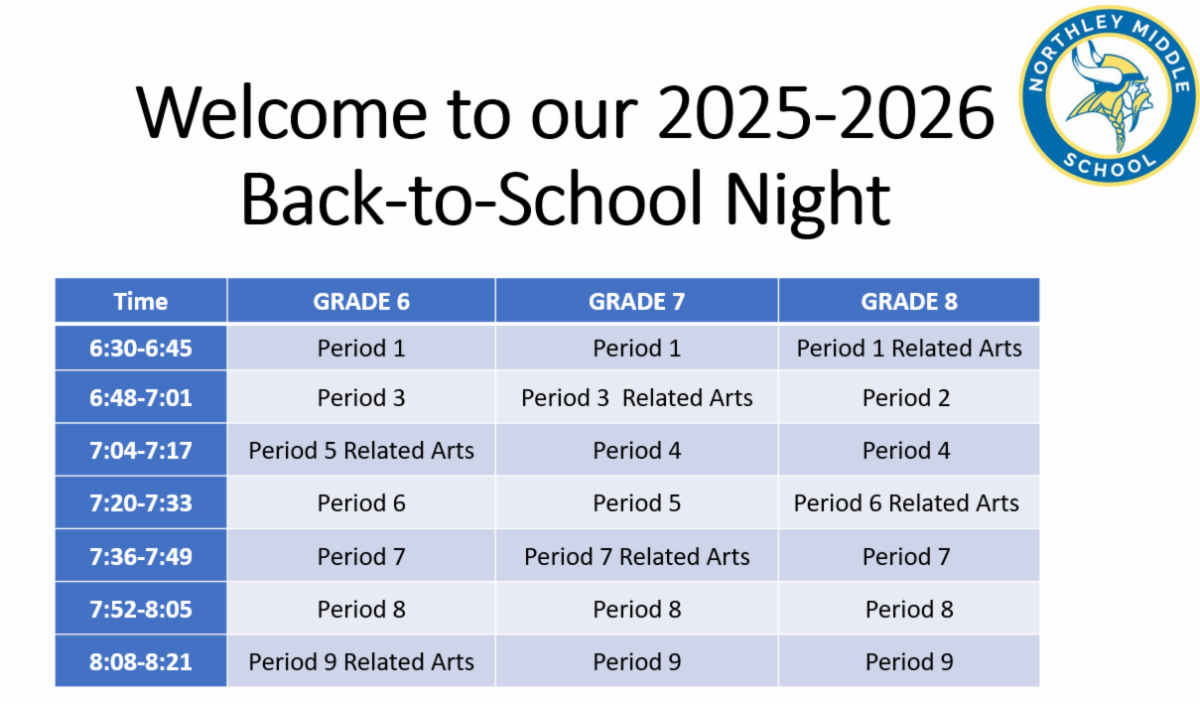 Welcome to our 2025-2026 Back-to-School Night

NORTHLEY MIDDLE SCHOOL

| Time | GRADE 6 | GRADE 7 | GRADE 8 |
|---|---|---|---|
| 6:30-6:45 | Period 1 | Period 1 | Period 1 Related Arts |
| 6:48-7:01 | Period 3 | Period 3 Related Arts | Period 2 |
| 7:04-7:17 | Period 5 Related Arts | Period 4 | Period 4 |
| 7:20-7:33 | Period 6 | Period 5 | Period 6 Related Arts |
| 7:36-7:49 | Period 7 | Period 7 Related Arts | Period 7 |
| 7:52-8:05 | Period 8 | Period 8 | Period 8 |
| 8:08-8:21 | Period 9 Related Arts | Period 9 | Period 9 |